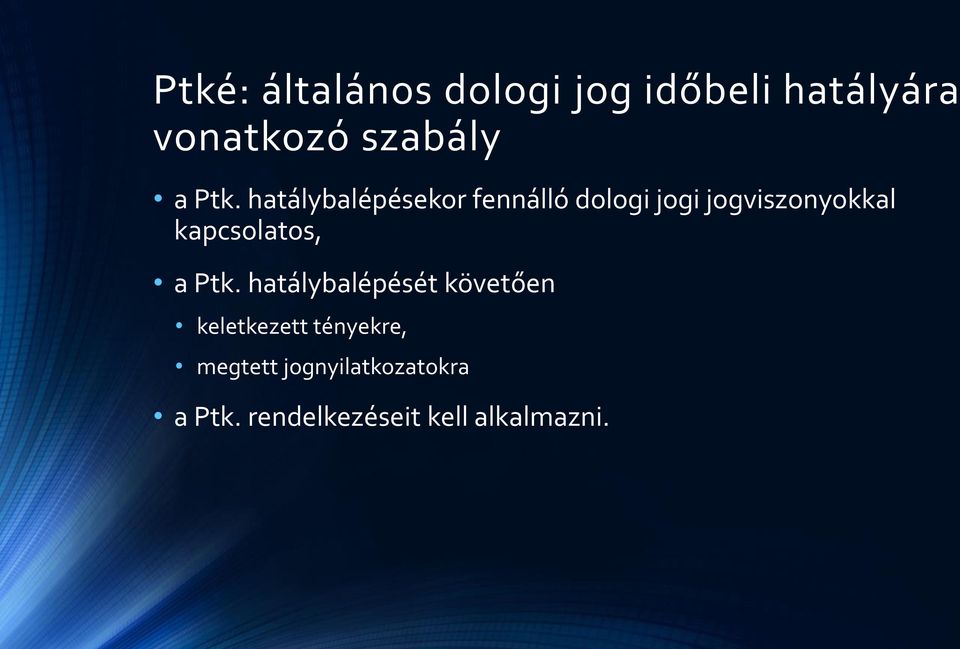 Ptké: általános dologi jog időbeli hatályára vonatkozó szabály

• a Ptk. hatálybalépésekor fennálló dologi jogi jogviszonyokkal kapcsolatos,

• a Ptk. hatálybalépését követően

• keletkezett tényekre,

• megtett jognyilatkozatokra

• a Ptk. rendelkezéseit kell alkalmazni.